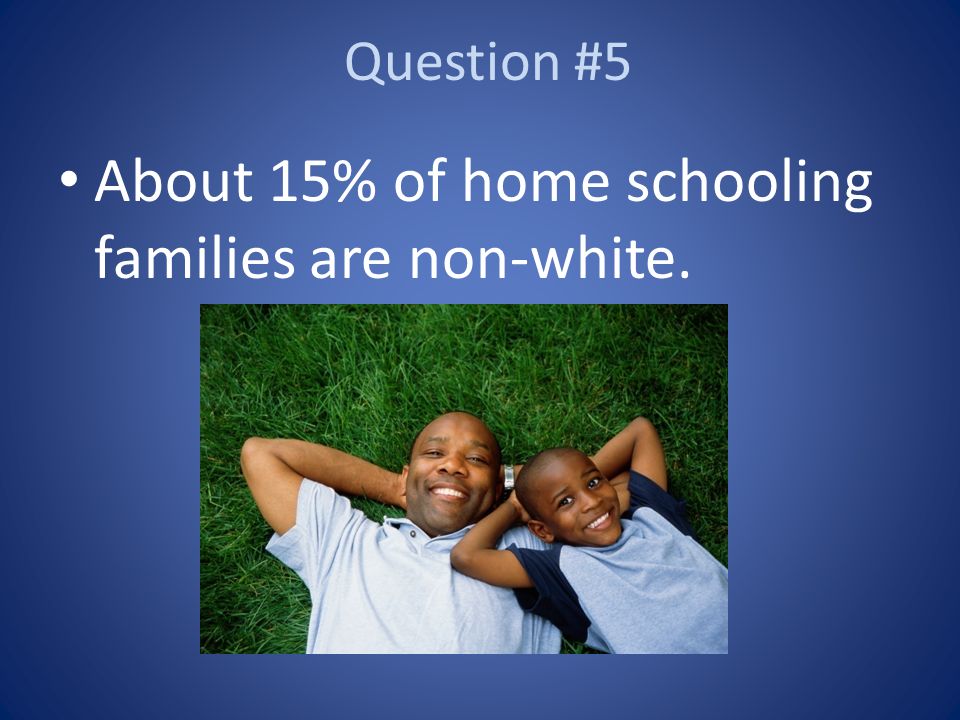 Question #5

• About 15% of home schooling families are non-white.